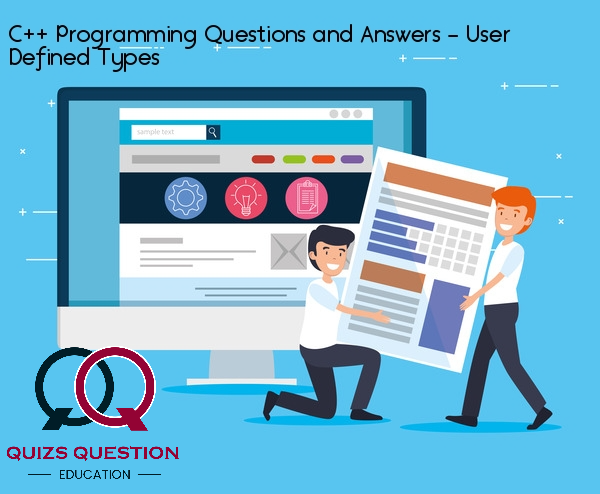 C++ Programming Questions and Answers – User Defined Types

sample text

QUIZS QUESTION

EDUCATION